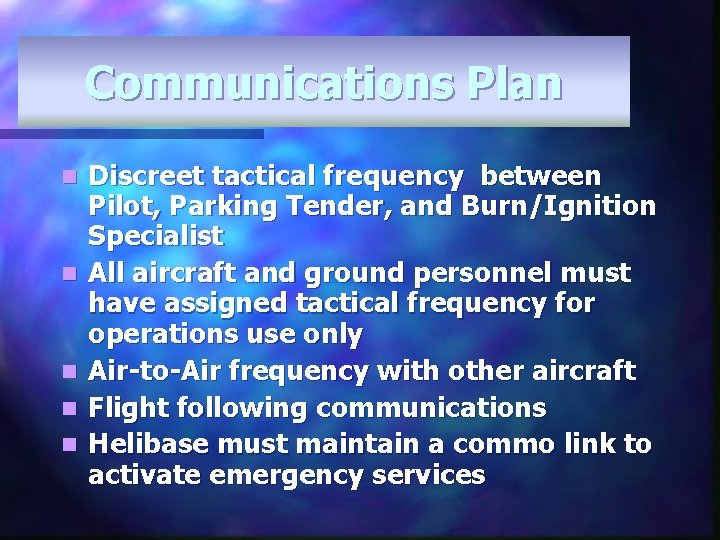 Communications Plan

- Discreet tactical frequency between Pilot, Parking Tender, and Burn/Ignition Specialist
- All aircraft and ground personnel must have assigned tactical frequency for operations use only
- Air-to-Air frequency with other aircraft
- Flight following communications
- Helibase must maintain a commo link to activate emergency services